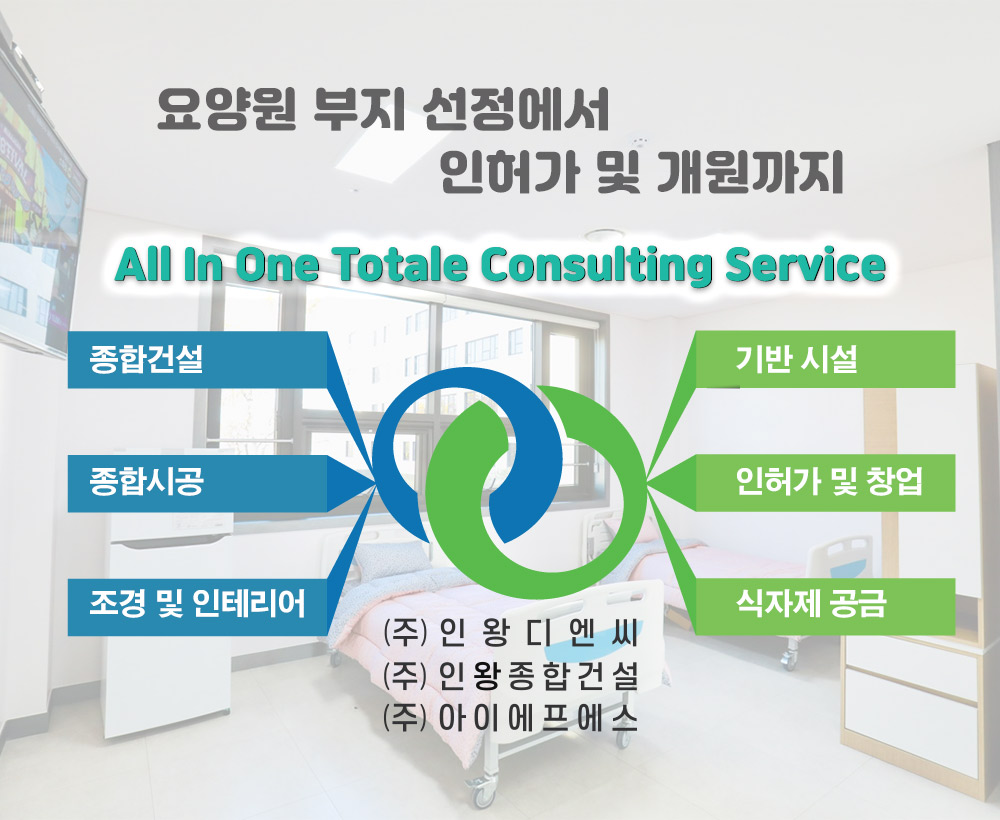 요양원 부지 선정에서
인허가 및 개원까지

All In One Totale Consulting Service

종합건설

종합시공

조경 및 인테리어

기반 시설

인허가 및 창업

식자제 공급

(주) 인 왕 디 엔 씨
(주) 인왕종합건설
(주) 아이에프에스